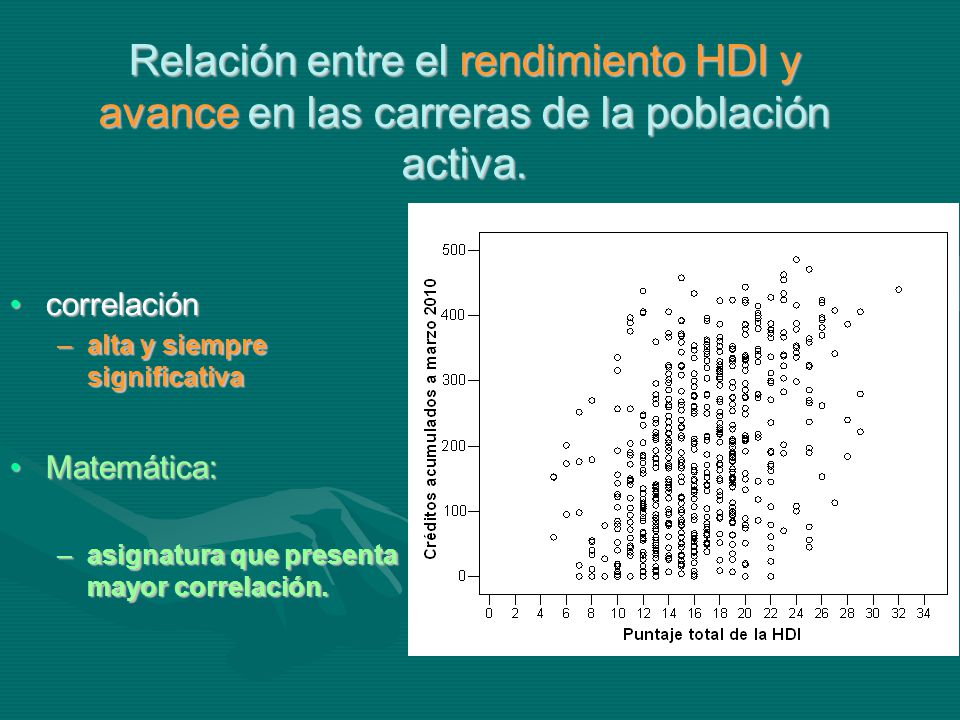 Relación entre el rendimiento HDI y avance en las carreras de la población activa.

• correlación
– alta y siempre significativa

• Matemática:
– asignatura que presenta mayor correlación.

Créditos acumulados a marzo 2010

500
400
300
200
100
0

0 2 4 6 8 10 12 14 16 18 20 22 24 26 28 30 32 34

Puntaje total de la HDI